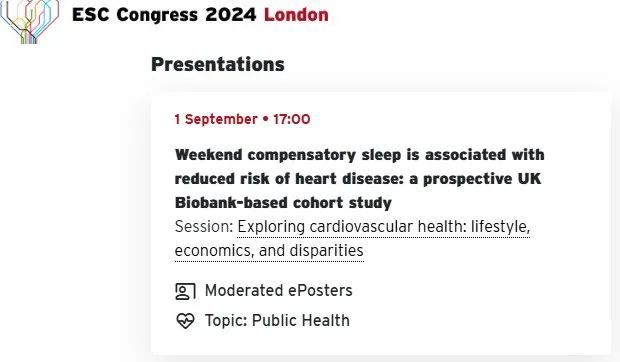 ESC Congress 2024 London

Presentations

1 September • 17:00

Weekend compensatory sleep is associated with reduced risk of heart disease: a prospective UK Biobank-based cohort study

Session: Exploring cardiovascular health: lifestyle, economics, and disparities

Moderated ePosters

Topic: Public Health